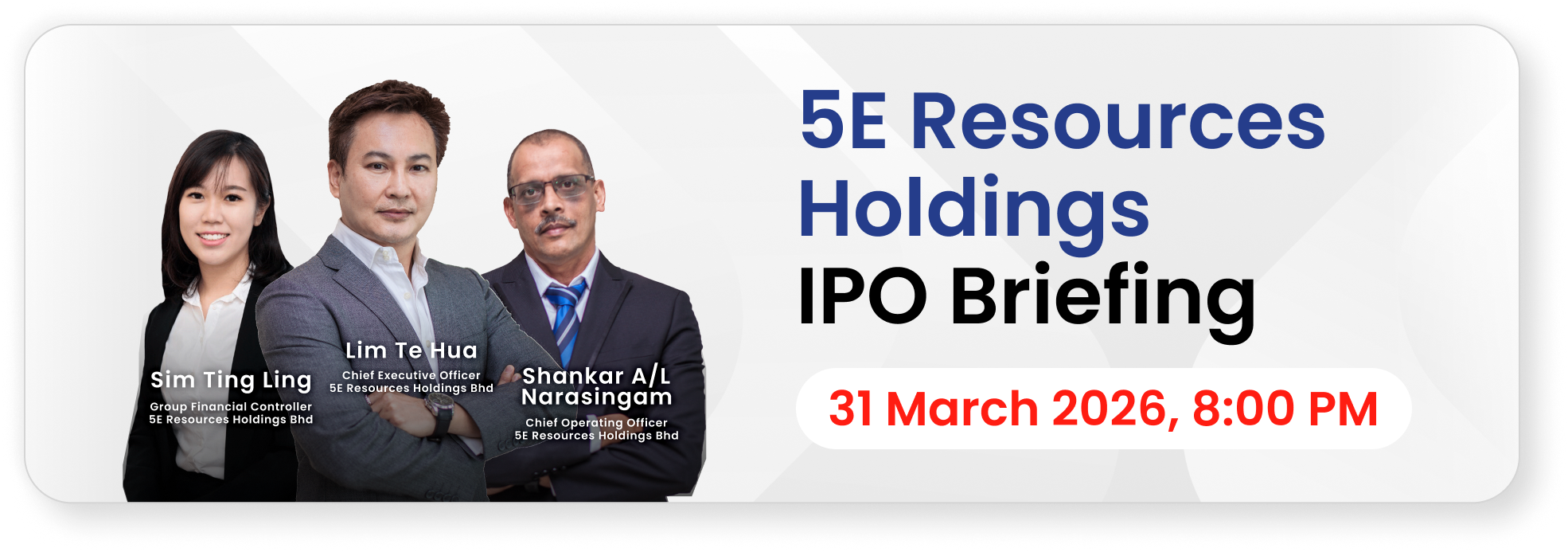 Sim Ting Ling
Group Financial Controller
5E Resources Holdings Bhd

Lim Te Hua
Chief Executive Officer
5E Resources Holdings Bhd

Shankar A/L Narasingam
Chief Operating Officer
5E Resources Holdings Bhd

5E Resources Holdings
IPO Briefing

31 March 2026, 8:00 PM